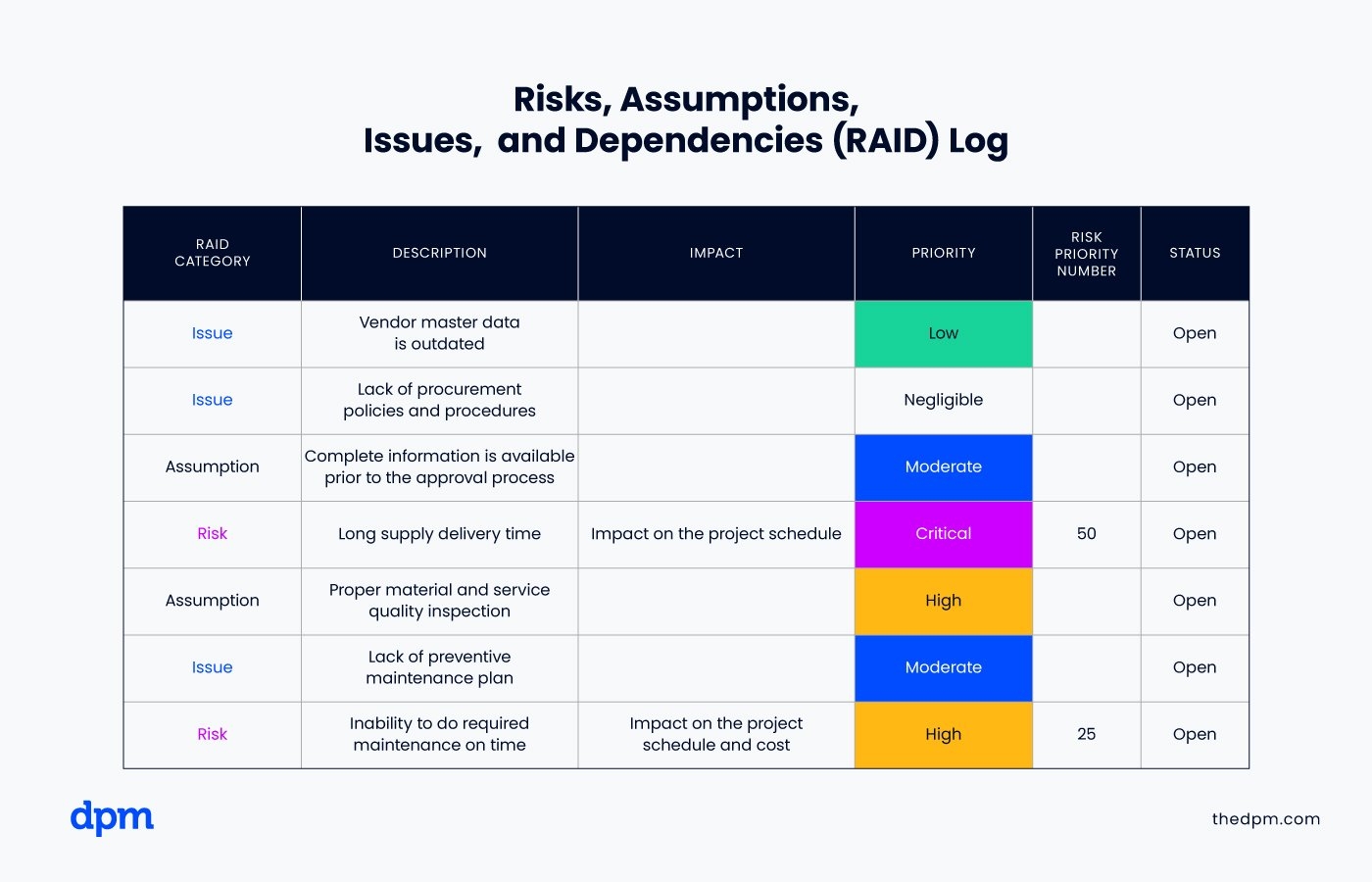 Risks, Assumptions,
Issues, and Dependencies (RAID) Log

| RAID CATEGORY | DESCRIPTION | IMPACT | PRIORITY | RISK PRIORITY NUMBER | STATUS |
|---|---|---|---|---|---|
| Issue | Vendor master data is outdated | | Low | | Open |
| Issue | Lack of procurement policies and procedures | | Negligible | | Open |
| Assumption | Complete information is available prior to the approval process | | Moderate | | Open |
| Risk | Long supply delivery time | Impact on the project schedule | Critical | 50 | Open |
| Assumption | Proper material and service quality inspection | | High | | Open |
| Issue | Lack of preventive maintenance plan | | Moderate | | Open |
| Risk | Inability to do required maintenance on time | Impact on the project schedule and cost | High | 25 | Open |

dpm

thedpm.com